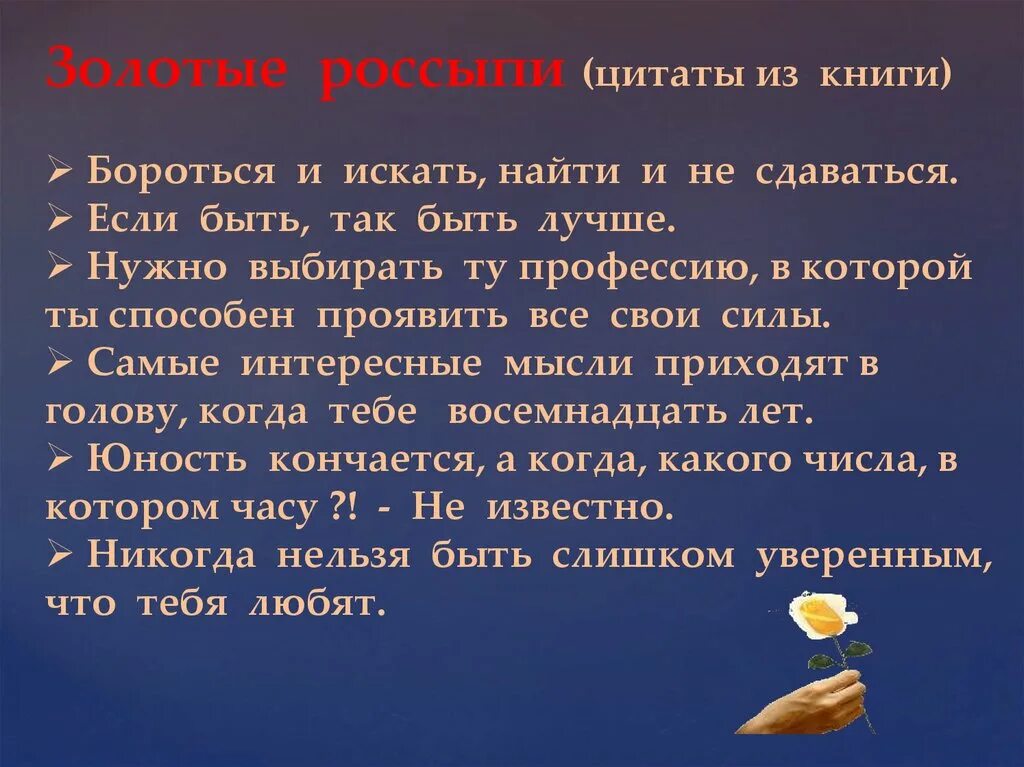 Золотые россыпи (цитаты из книги)

➢ Бороться и искать, найти и не сдаваться.
➢ Если быть, так быть лучше.
➢ Нужно выбирать ту профессию, в которой ты способен проявить все свои силы.
➢ Самые интересные мысли приходят в голову, когда тебе восемнадцать лет.
➢ Юность кончается, а когда, какого числа, в котором часу ?! - Не известно.
➢ Никогда нельзя быть слишком уверенным, что тебя любят.